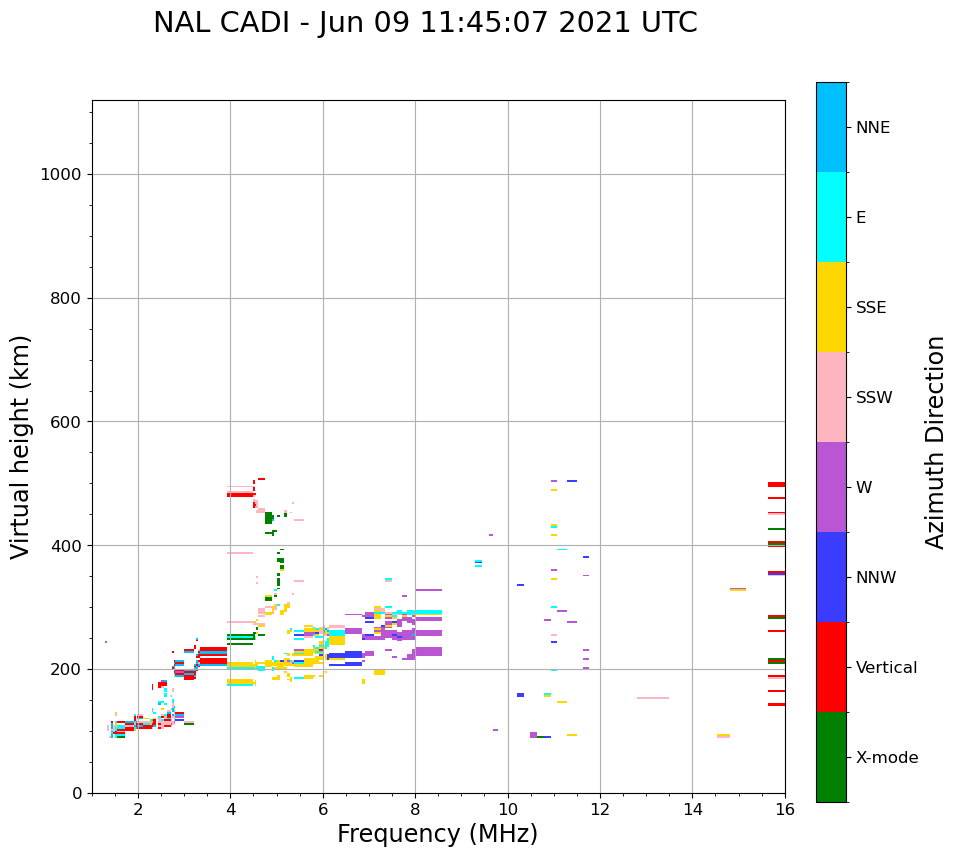 NAL CADI - Jun 09 11:45:07 2021 UTC

Virtual height (km)

1000
800
600
400
200
0

2
4
6
8
10
12
14
16

Frequency (MHz)

NNE
E
SSE
SSW
W
NNW
Vertical
X-mode

Azimuth Direction